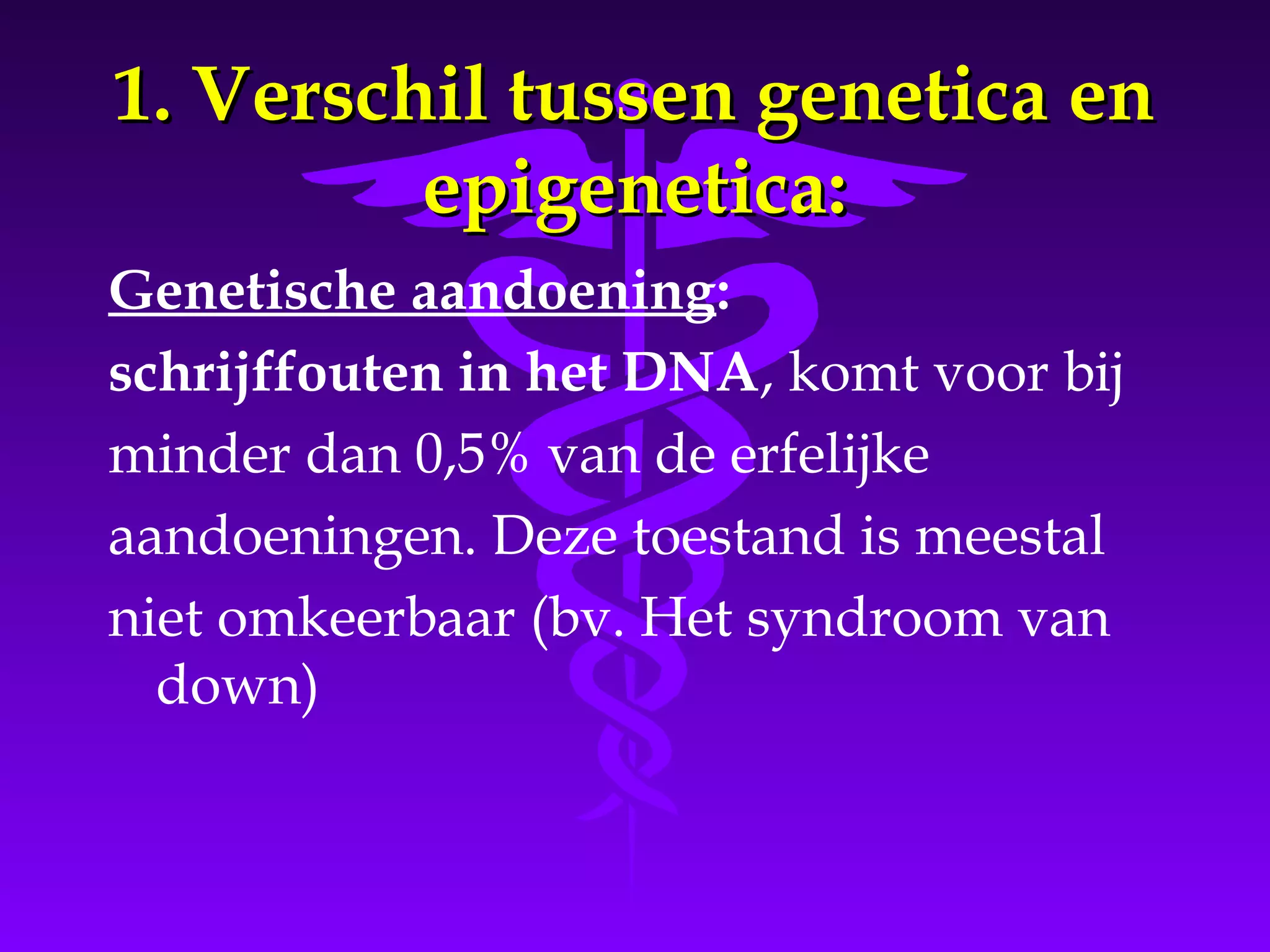 1. Verschil tussen genetica en epigenetica:

Genetische aandoening:

schrijffouten in het DNA, komt voor bij minder dan 0,5% van de erfelijke aandoeningen. Deze toestand is meestal niet omkeerbaar (bv. Het syndroom van down)